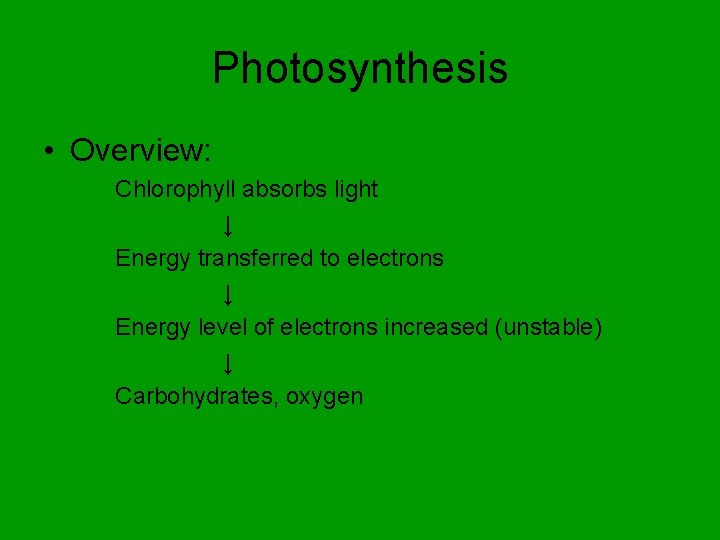 Photosynthesis

• Overview:

Chlorophyll absorbs light

↓

Energy transferred to electrons

↓

Energy level of electrons increased (unstable)

↓

Carbohydrates, oxygen